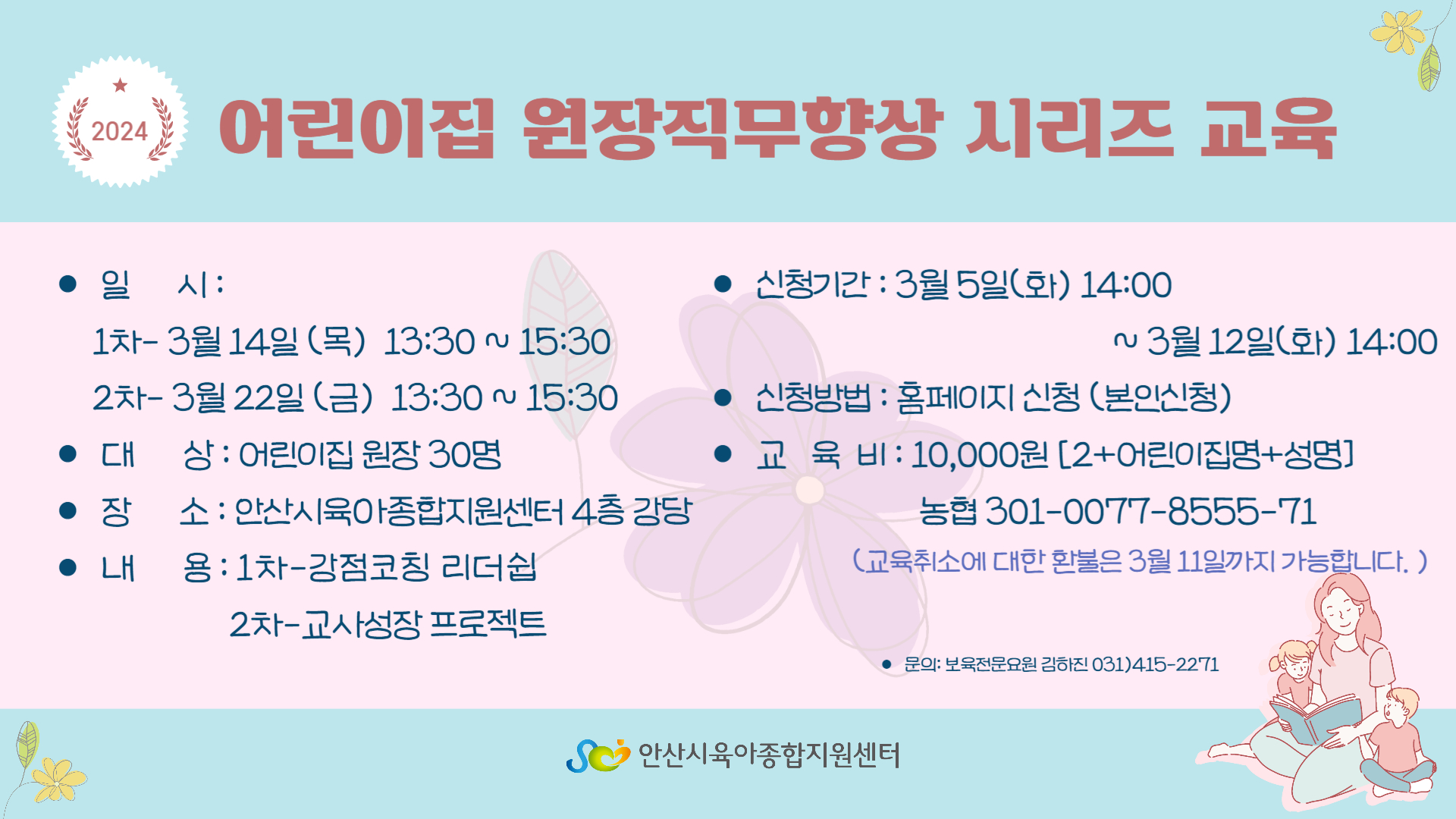 2024

어린이집 원장직무향상 시리즈 교육

● 일 시 :
1차- 3월 14일 (목) 13:30 ~ 15:30
2차- 3월 22일 (금) 13:30 ~ 15:30

● 대 상 : 어린이집 원장 30명

● 장 소 : 안산시육아종합지원센터 4층 강당

● 내 용 : 1차-강점코칭 리더쉽
2차-교사성장 프로젝트

● 신청기간 : 3월 5일(화) 14:00 ~ 3월 12일(화) 14:00

● 신청방법 : 홈페이지 신청 (본인신청)

● 교 육 비 : 10,000원 [2+어린이집명+성명]
농협 301-0077-8555-71
(교육취소에 대한 환불은 3월 11일까지 가능합니다. )

● 문의: 보육전문요원 김하진 031)415-2271

안산시육아종합지원센터